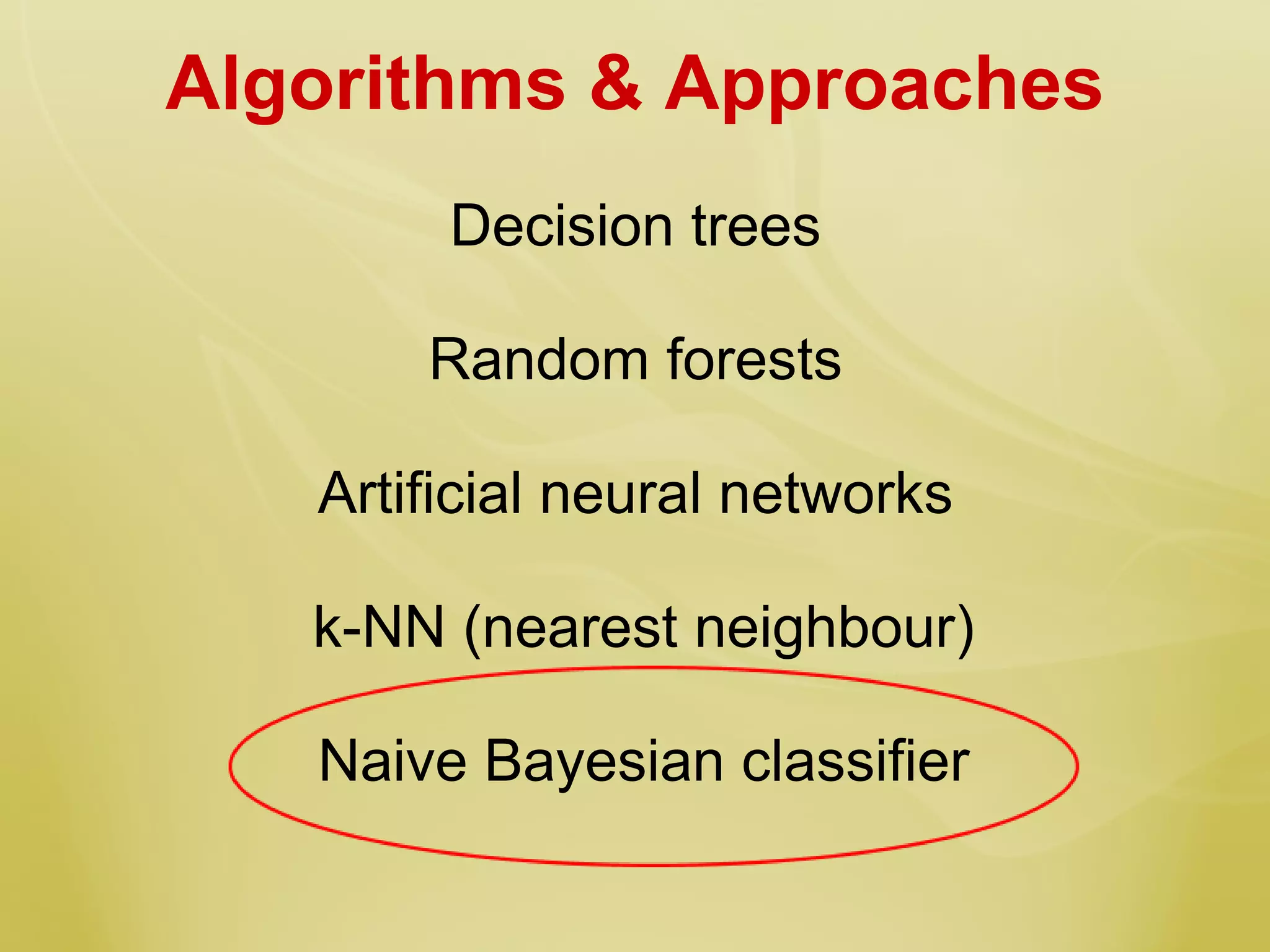 Algorithms & Approaches

Decision trees

Random forests

Artificial neural networks

k-NN (nearest neighbour)

Naive Bayesian classifier